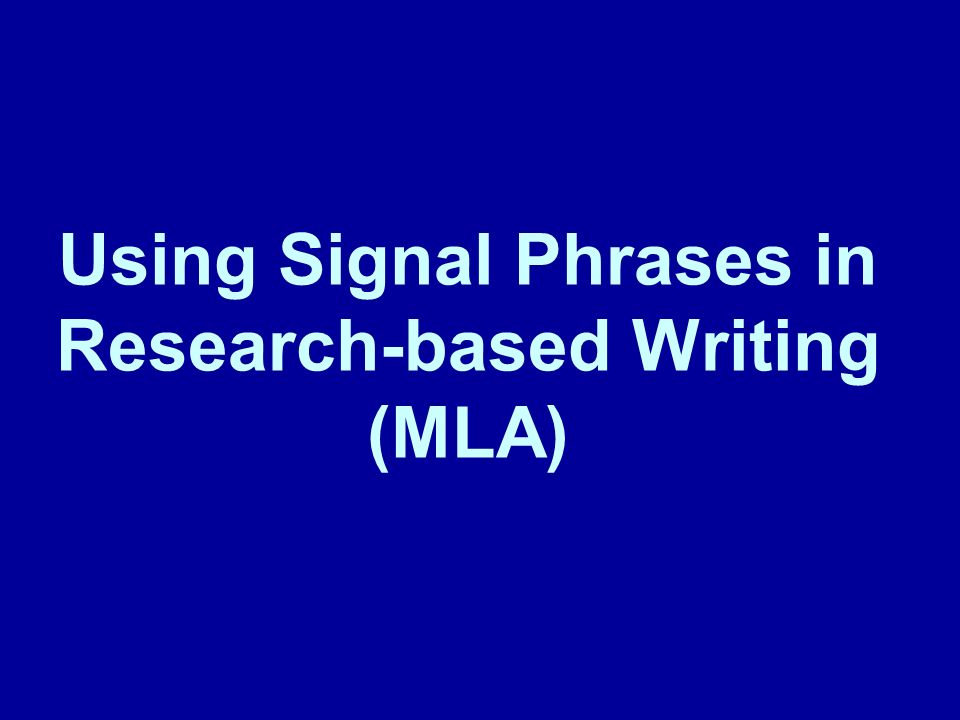 Using Signal Phrases in Research-based Writing (MLA)